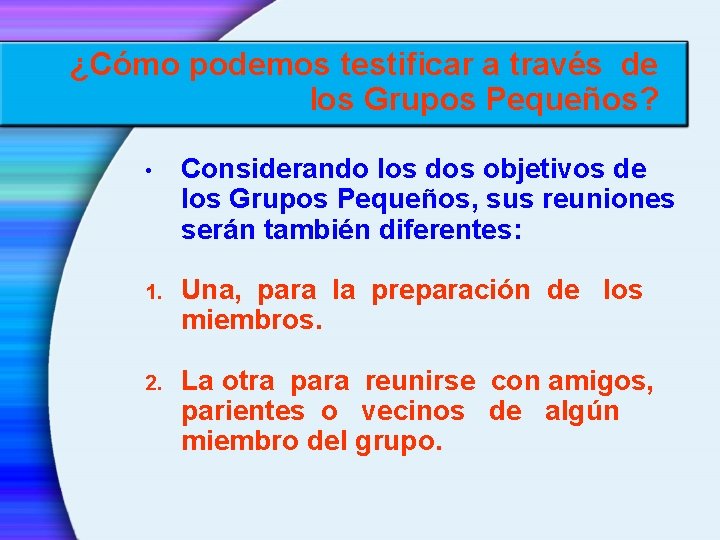 ¿Cómo podemos testificar a través de los Grupos Pequeños?

• Considerando los dos objetivos de los Grupos Pequeños, sus reuniones serán también diferentes:

1. Una, para la preparación de los miembros.

2. La otra para reunirse con amigos, parientes o vecinos de algún miembro del grupo.